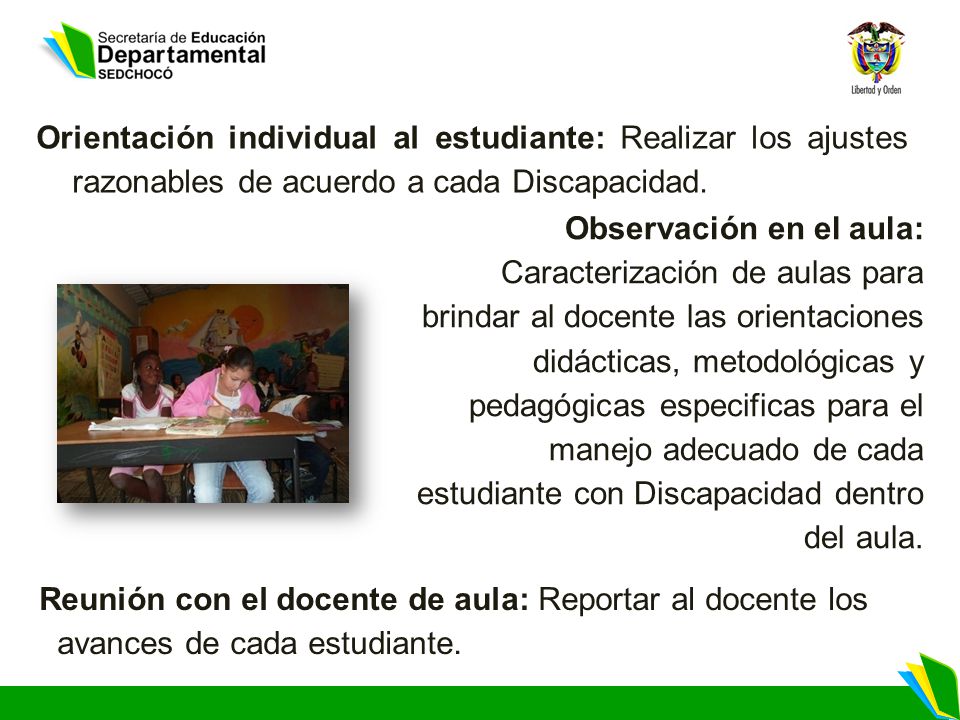 Secretaría de Educación
Departamental
SEDCHOCÓ

Libertad y Orden

Orientación individual al estudiante: Realizar los ajustes razonables de acuerdo a cada Discapacidad.

Observación en el aula: Caracterización de aulas para brindar al docente las orientaciones didácticas, metodológicas y pedagógicas especificas para el manejo adecuado de cada estudiante con Discapacidad dentro del aula.

Reunión con el docente de aula: Reportar al docente los avances de cada estudiante.